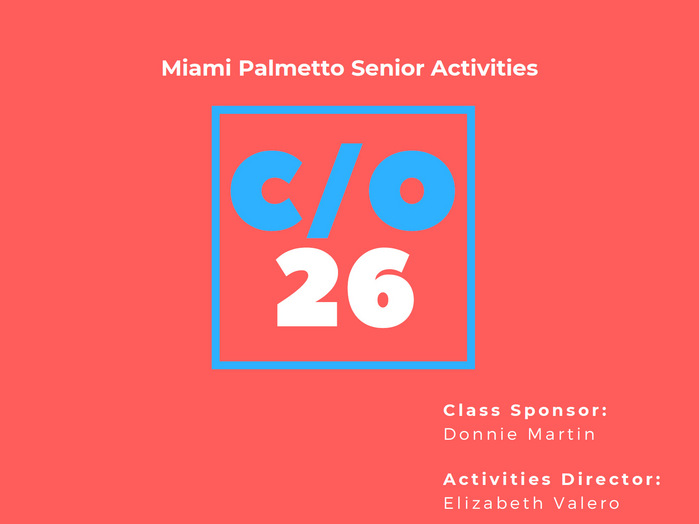 Miami Palmetto Senior Activities

C/O
26

Class Sponsor:
Donnie Martin

Activities Director:
Elizabeth Valero